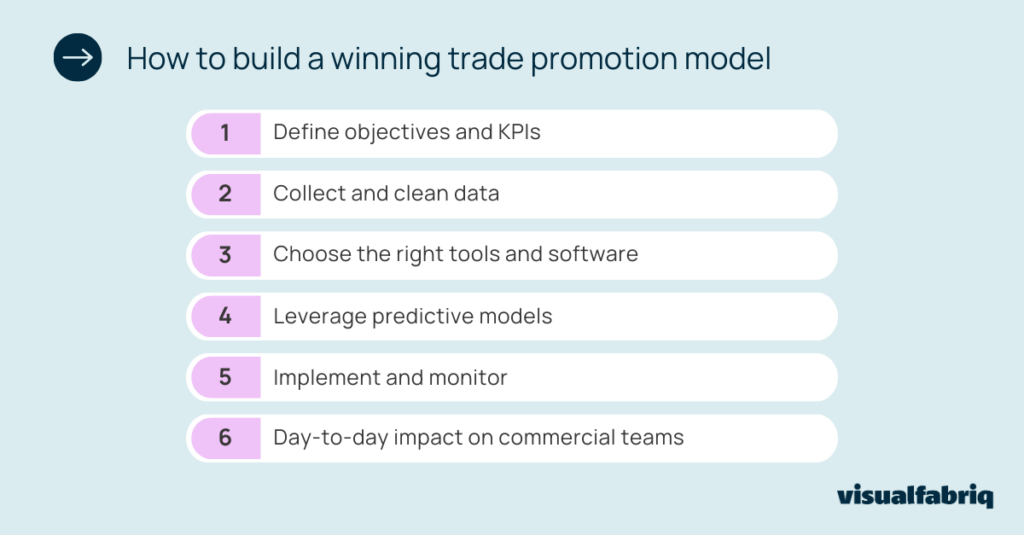 How to build a winning trade promotion model

1 Define objectives and KPIs

2 Collect and clean data

3 Choose the right tools and software

4 Leverage predictive models

5 Implement and monitor

6 Day-to-day impact on commercial teams

visualfabriq